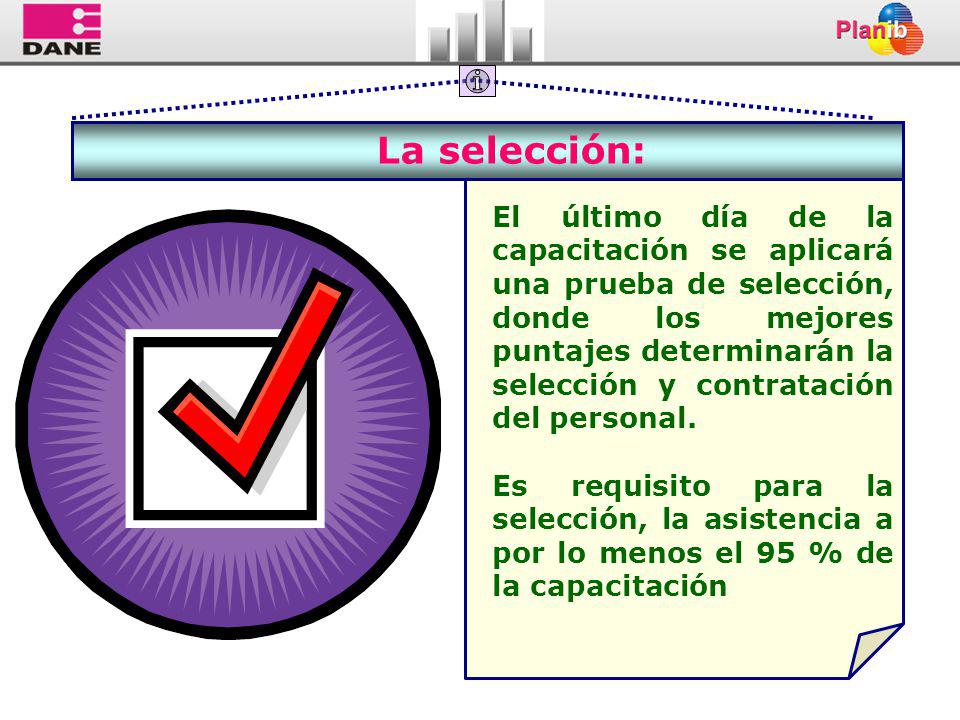 DANE

Planib

La selección:

El último día de la capacitación se aplicará una prueba de selección, donde los mejores puntajes determinarán la selección y contratación del personal.

Es requisito para la selección, la asistencia a por lo menos el 95 % de la capacitación